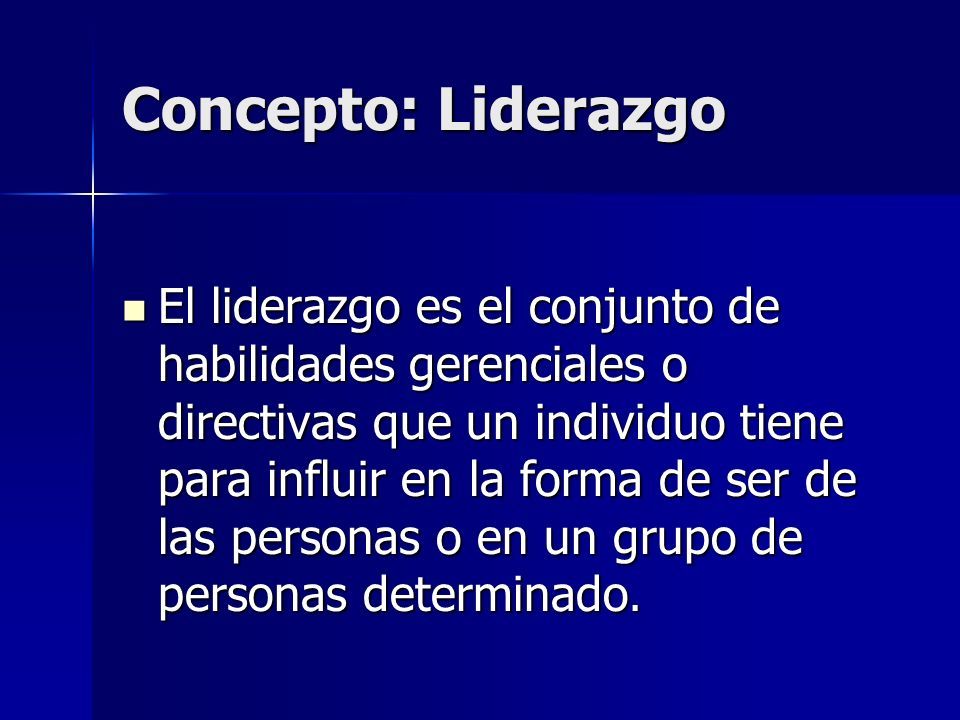 Concepto: Liderazgo

El liderazgo es el conjunto de habilidades gerenciales o directivas que un individuo tiene para influir en la forma de ser de las personas o en un grupo de personas determinado.